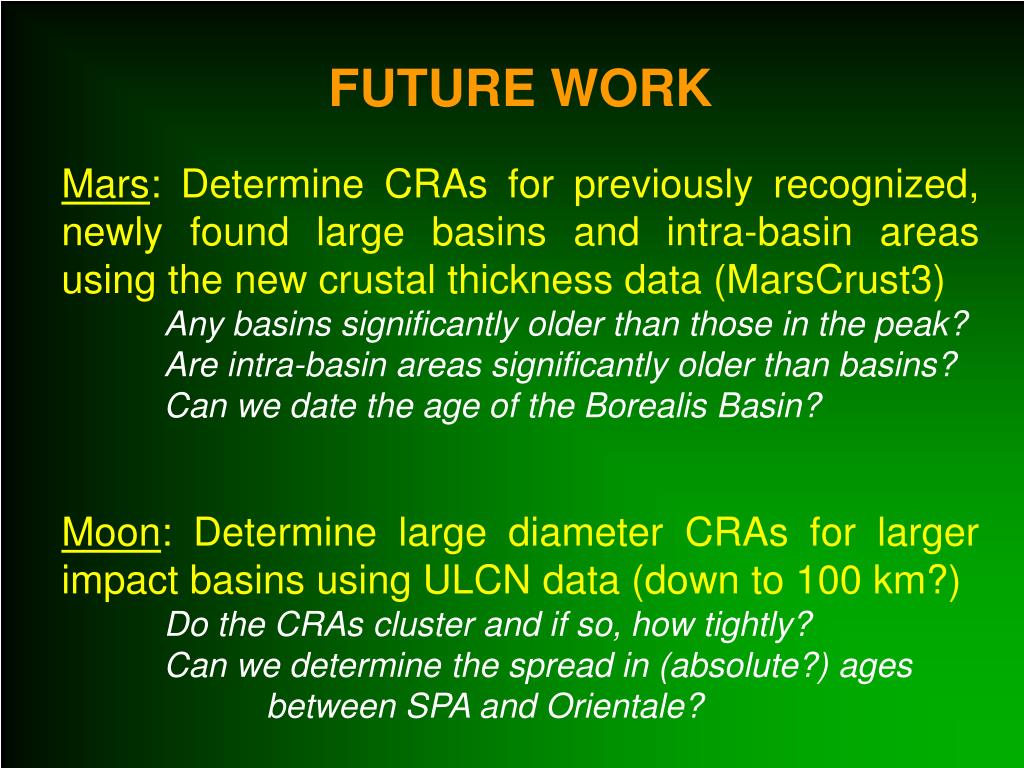 FUTURE WORK

Mars: Determine CRAs for previously recognized, newly found large basins and intra-basin areas using the new crustal thickness data (MarsCrust3)

Any basins significantly older than those in the peak?
Are intra-basin areas significantly older than basins?
Can we date the age of the Borealis Basin?

Moon: Determine large diameter CRAs for larger impact basins using ULCN data (down to 100 km?)

Do the CRAs cluster and if so, how tightly?
Can we determine the spread in (absolute?) ages between SPA and Orientale?